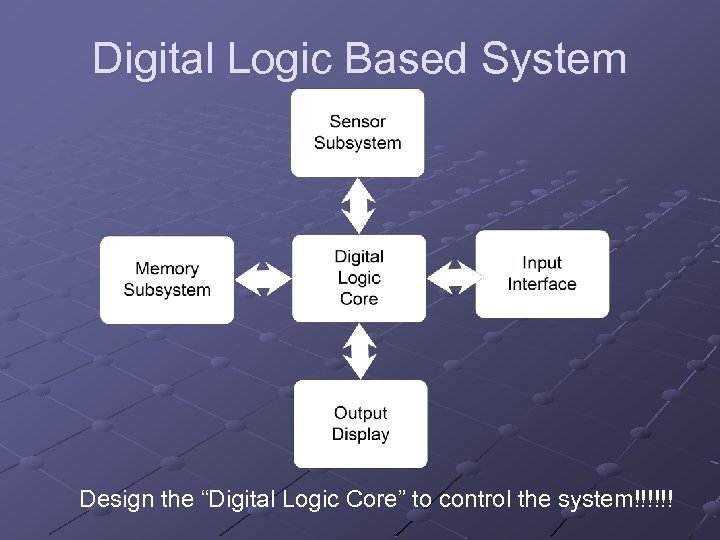 Digital Logic Based System

Sensor Subsystem

Memory Subsystem

Digital Logic Core

Input Interface

Output Display

Design the “Digital Logic Core” to control the system!!!!!!